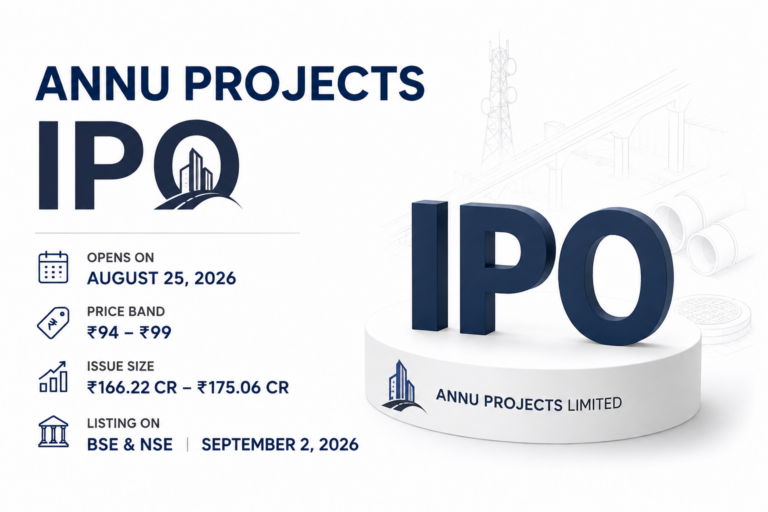 ANNU PROJECTS
IPO

OPENS ON
AUGUST 25, 2026

PRICE BAND
₹94 – ₹99

ISSUE SIZE
₹166.22 CR – ₹175.06 CR

LISTING ON
BSE & NSE | SEPTEMBER 2, 2026

IPO

ANNU PROJECTS LIMITED